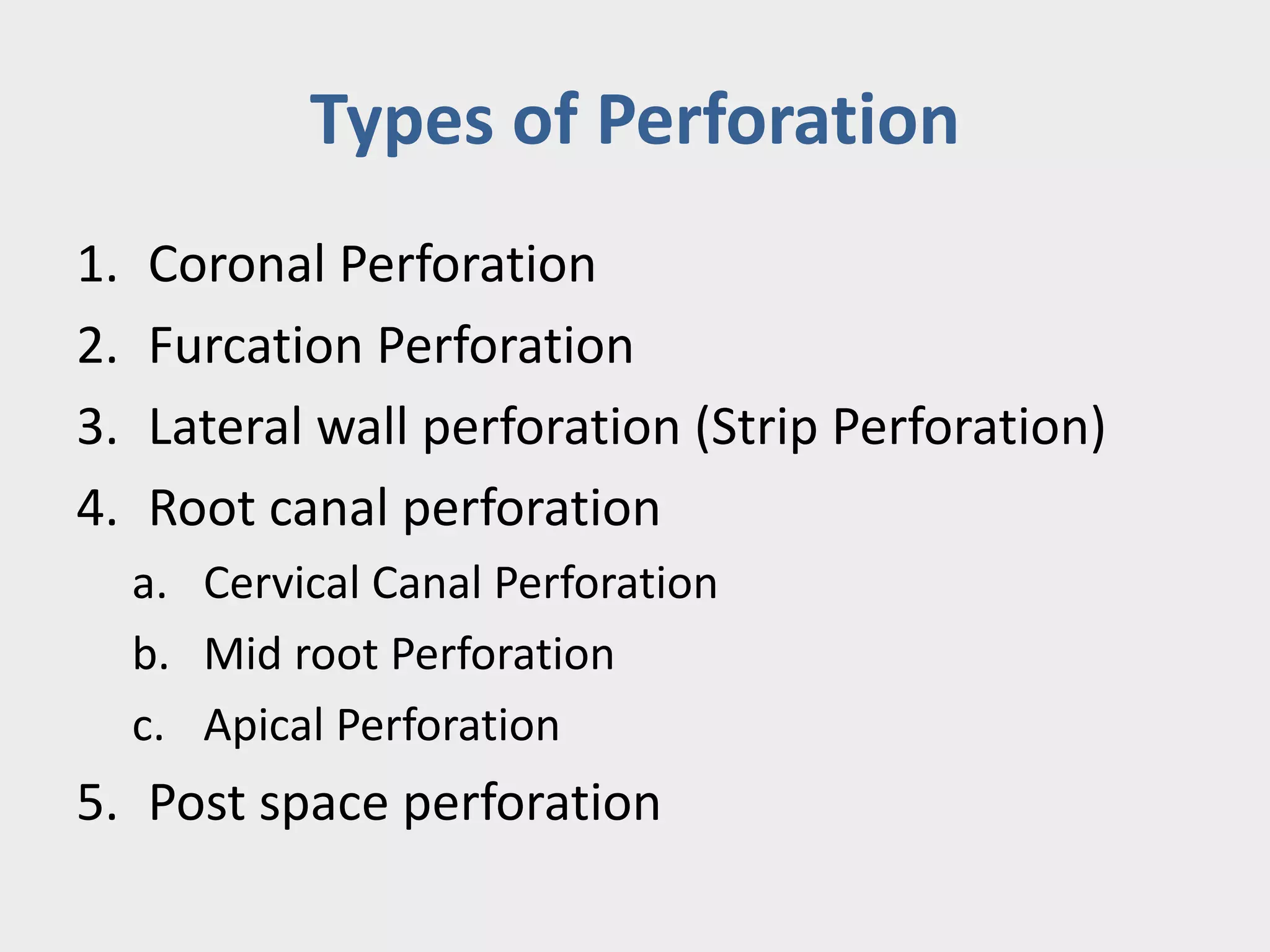 Types of Perforation

1. Coronal Perforation
2. Furcation Perforation
3. Lateral wall perforation (Strip Perforation)
4. Root canal perforation
   a. Cervical Canal Perforation
   b. Mid root Perforation
   c. Apical Perforation
5. Post space perforation